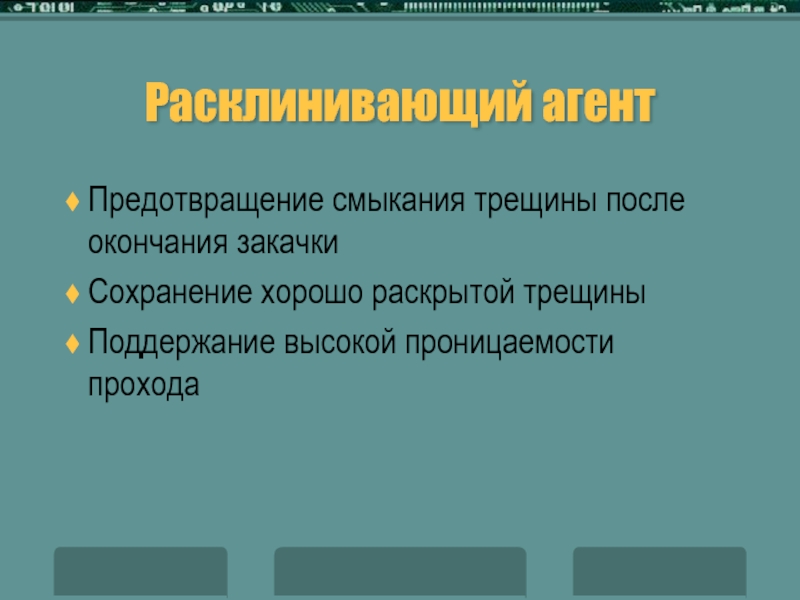 Расклинивающий агент

♦ Предотвращение смыкания трещины после окончания закачки

♦ Сохранение хорошо раскрытой трещины

♦ Поддержание высокой проницаемости прохода